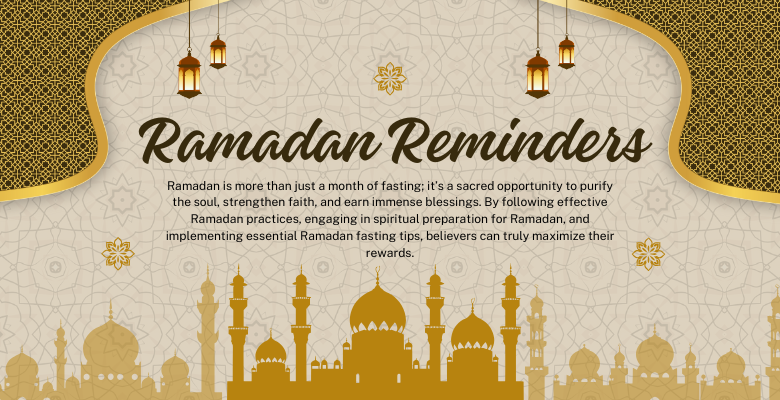 Ramadan Reminders

Ramadan is more than just a month of fasting; it's a sacred opportunity to purify the soul, strengthen faith, and earn immense blessings. By following effective Ramadan practices, engaging in spiritual preparation for Ramadan, and implementing essential Ramadan fasting tips, believers can truly maximize their rewards.